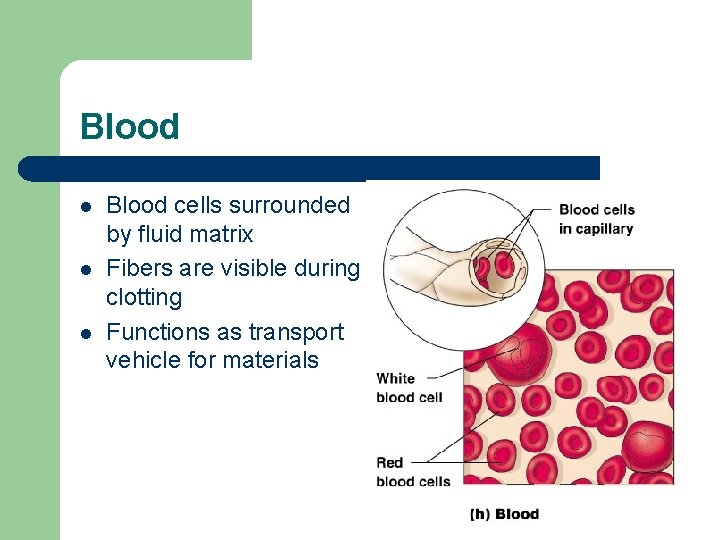 Blood

- Blood cells surrounded by fluid matrix
- Fibers are visible during clotting
- Functions as transport vehicle for materials

Blood cells in capillary

White blood cell

Red blood cells

(h) Blood